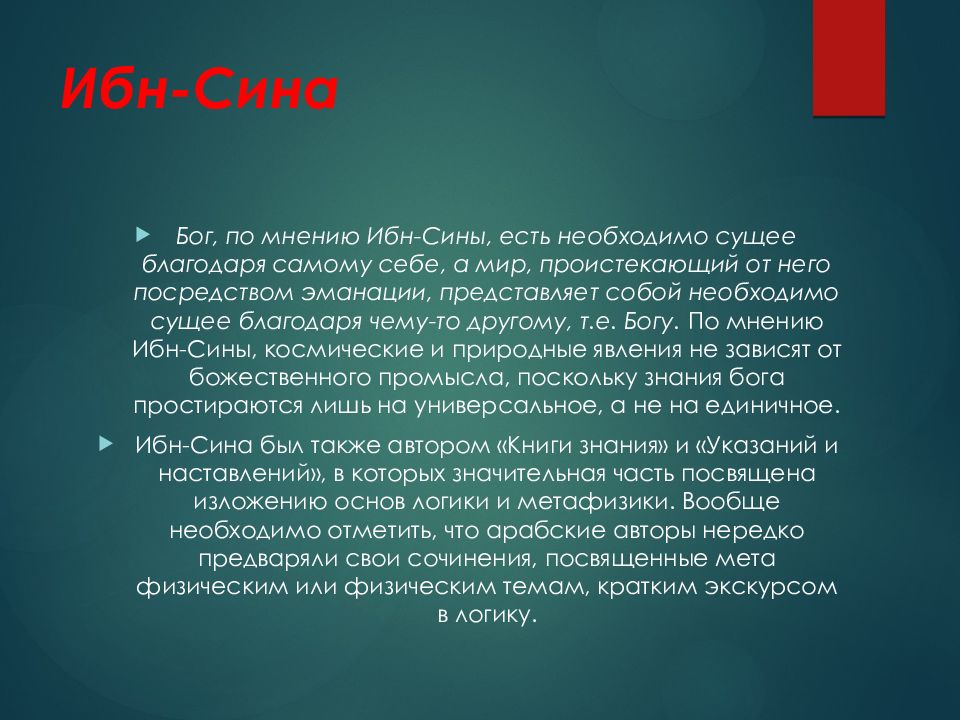 Ибн-Сина

Бог, по мнению Ибн-Сины, есть необходимо сущее благодаря самому себе, а мир, проистекающий от него посредством эманации, представляет собой необходимо сущее благодаря чему-то другому, т.е. Богу. По мнению Ибн-Сины, космические и природные явления не зависят от божественного промысла, поскольку знания бога простираются лишь на универсальное, а не на единичное.

Ибн-Сина был также автором «Книги знания» и «Указаний и наставлений», в которых значительная часть посвящена изложению основ логики и метафизики. Вообще необходимо отметить, что арабские авторы нередко предваряли свои сочинения, посвященные мета физическим или физическим темам, кратким экскурсом в логику.